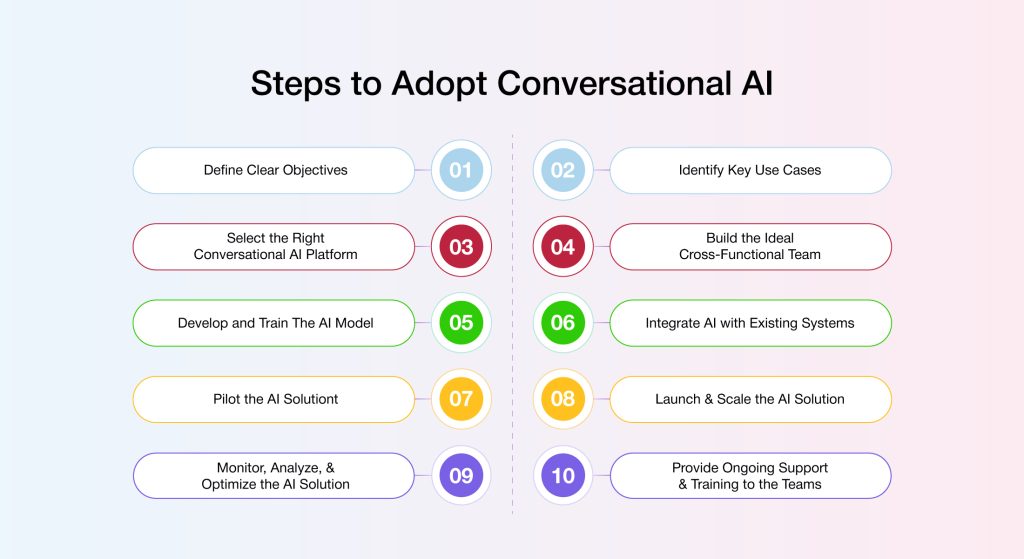 Steps to Adopt Conversational AI

Define Clear Objectives 01

02 Identify Key Use Cases

Select the Right Conversational AI Platform 03

04 Build the Ideal Cross-Functional Team

Develop and Train The AI Model 05

06 Integrate AI with Existing Systems

Pilot the AI Solutiont 07

08 Launch & Scale the AI Solution

Monitor, Analyze, & Optimize the AI Solution 09

10 Provide Ongoing Support & Training to the Teams